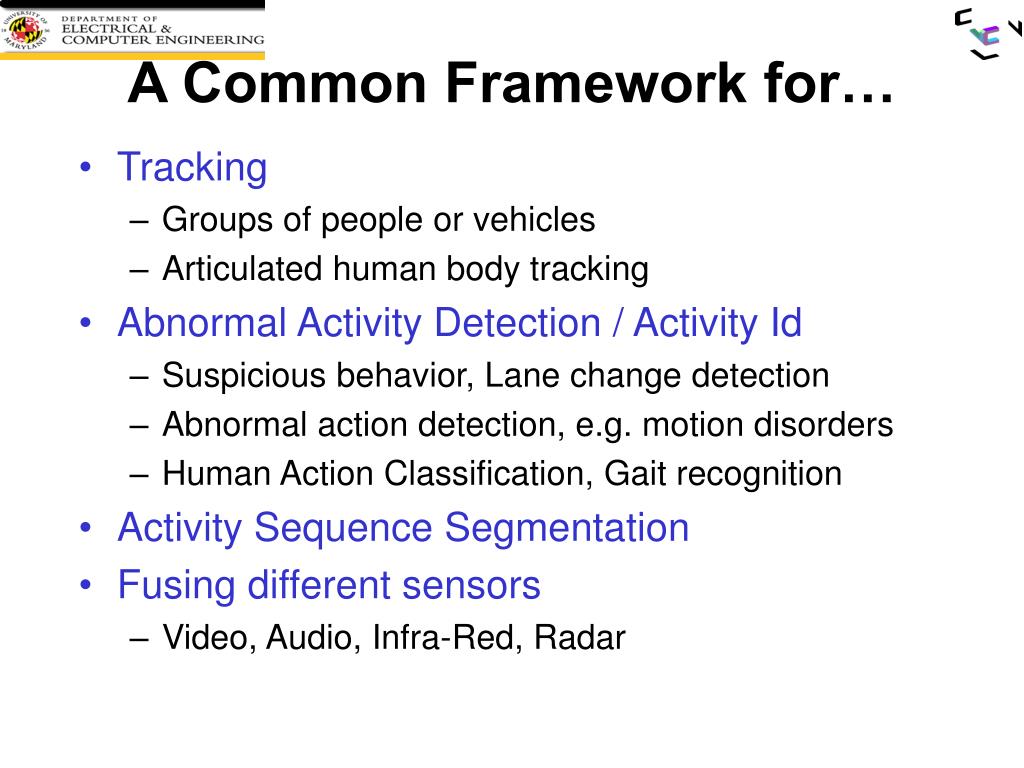 UNIVERSITY OF MARYLAND
DEPARTMENT OF ELECTRICAL & COMPUTER ENGINEERING

A Common Framework for…

• Tracking
– Groups of people or vehicles
– Articulated human body tracking
• Abnormal Activity Detection / Activity Id
– Suspicious behavior, Lane change detection
– Abnormal action detection, e.g. motion disorders
– Human Action Classification, Gait recognition
• Activity Sequence Segmentation
• Fusing different sensors
– Video, Audio, Infra-Red, Radar